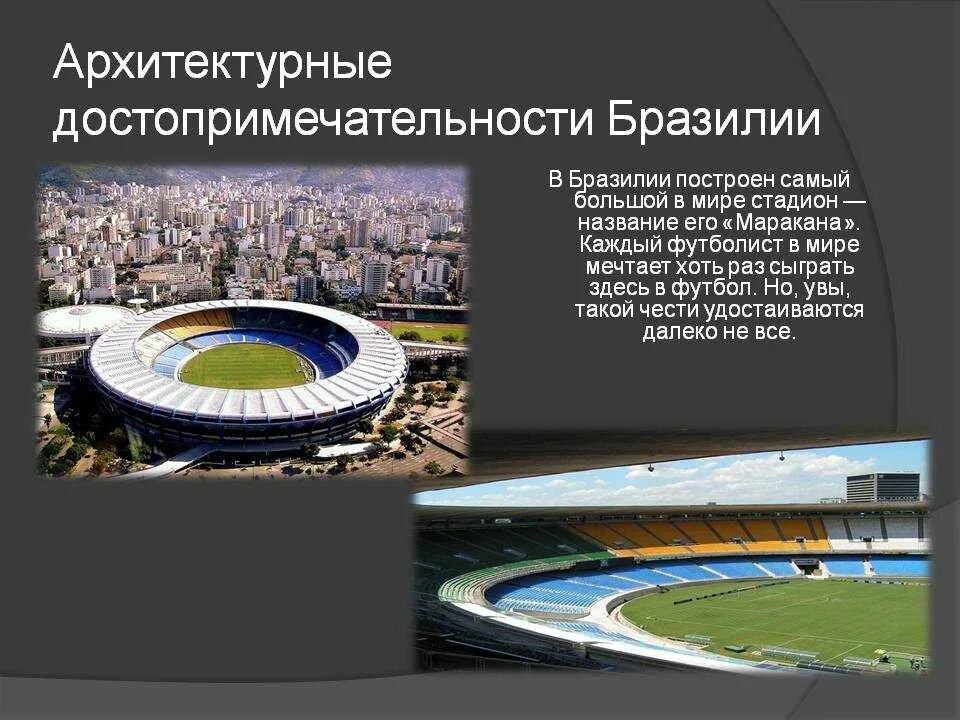 Архитектурные достопримечательности Бразилии

В Бразилии построен самый большой в мире стадион — название его «Маракана». Каждый футболист в мире мечтает хоть раз сыграть здесь в футбол. Но, увы, такой чести удостаиваются далеко не все.